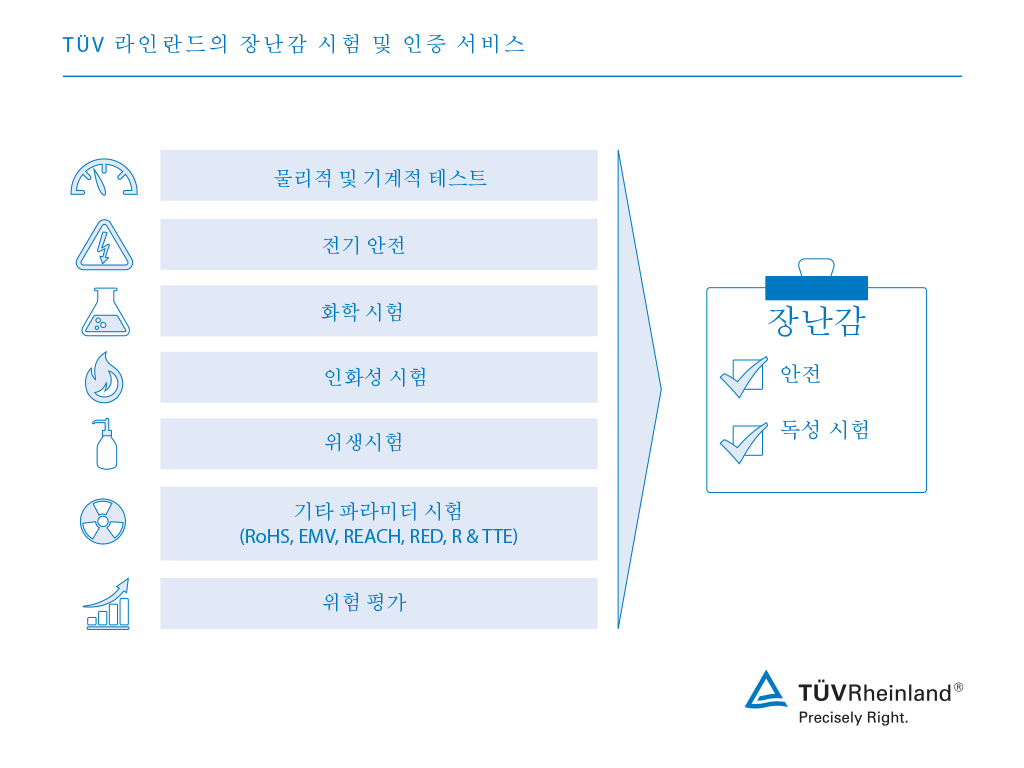 TÜV 라인란드의 장난감 시험 및 인증 서비스

물리적 및 기계적 테스트

전기 안전

화학 시험

인화성 시험

위생시험

기타 파라미터 시험
(RoHS, EMV, REACH, RED, R & TTE)

위험 평가

장난감

안전

독성 시험

TÜVRheinland®
Precisely Right.